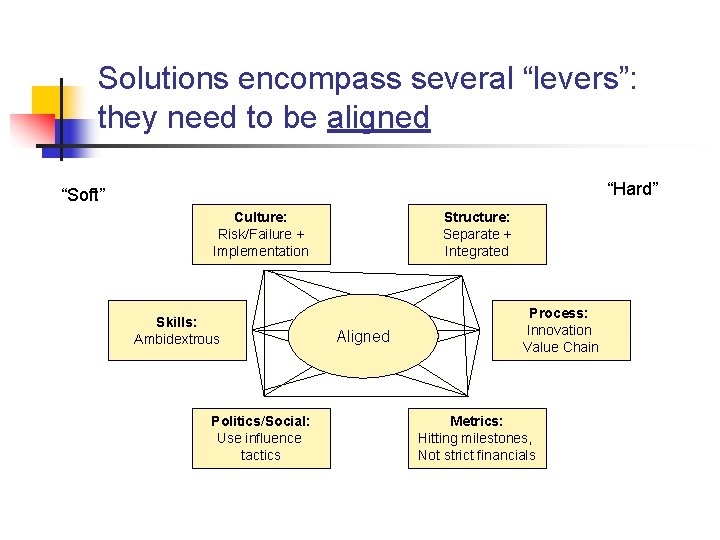 Solutions encompass several “levers”: they need to be aligned

“Soft”

“Hard”

Culture:
Risk/Failure + Implementation

Structure:
Separate + Integrated

Skills:
Ambidextrous

Aligned

Process:
Innovation Value Chain

Politics/Social:
Use influence tactics

Metrics:
Hitting milestones, Not strict financials